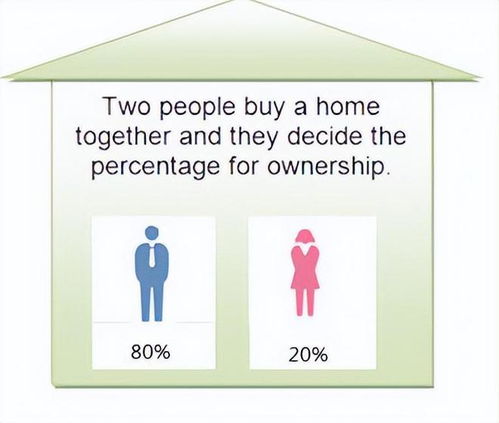 Two people buy a home together and they decide the percentage for ownership.

80%

20%